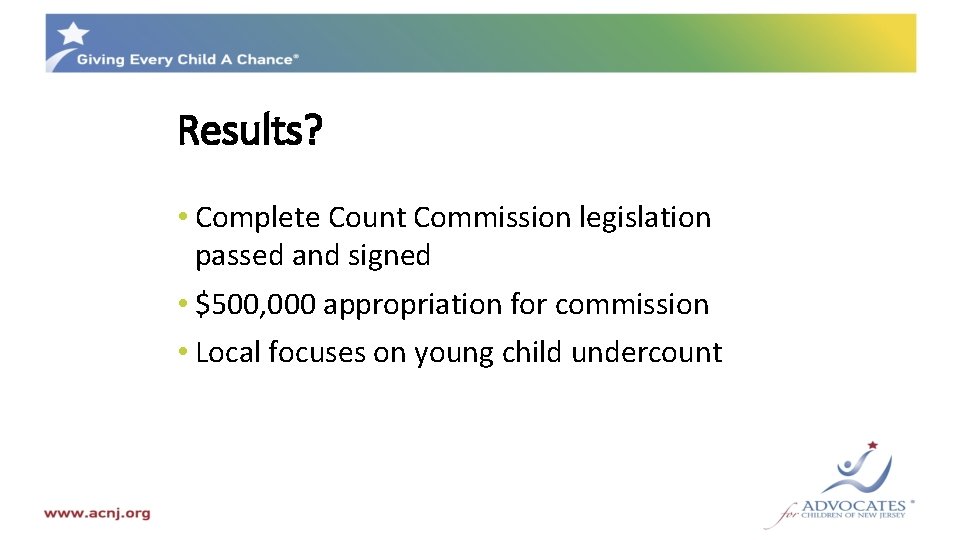 Giving Every Child A Chance®

Results?

• Complete Count Commission legislation passed and signed
• \$500,000 appropriation for commission
• Local focuses on young child undercount

www.acnj.org

ADVOCATES® for CHILDREN OF NEW JERSEY